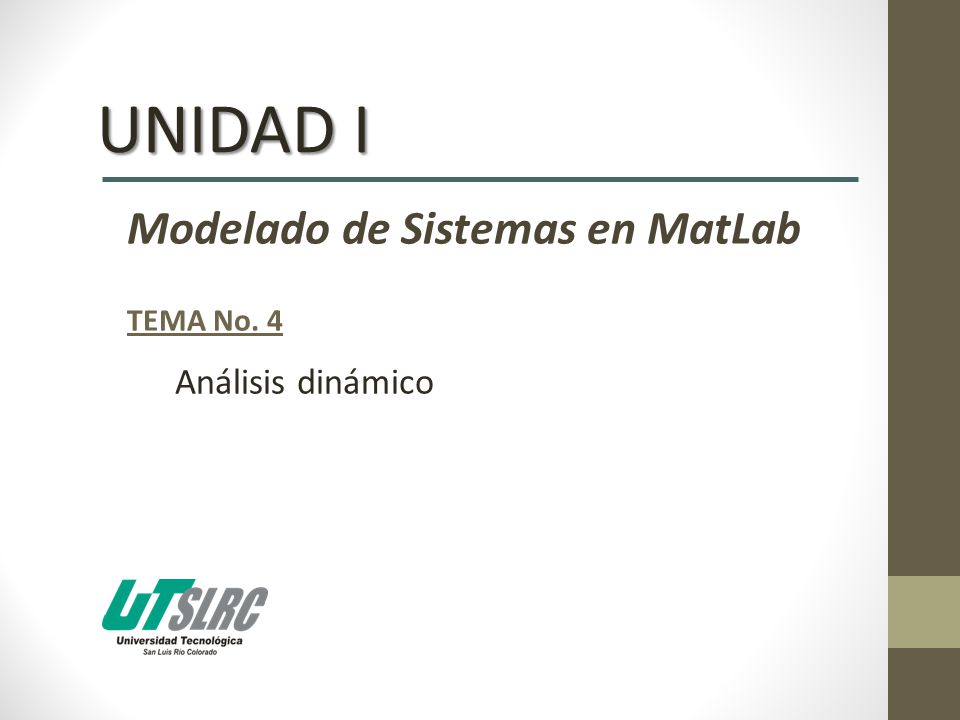 UNIDAD I

Modelado de Sistemas en MatLab

TEMA No. 4

Análisis dinámico

UTSLRC
Universidad Tecnológica
San Luis Río Colorado